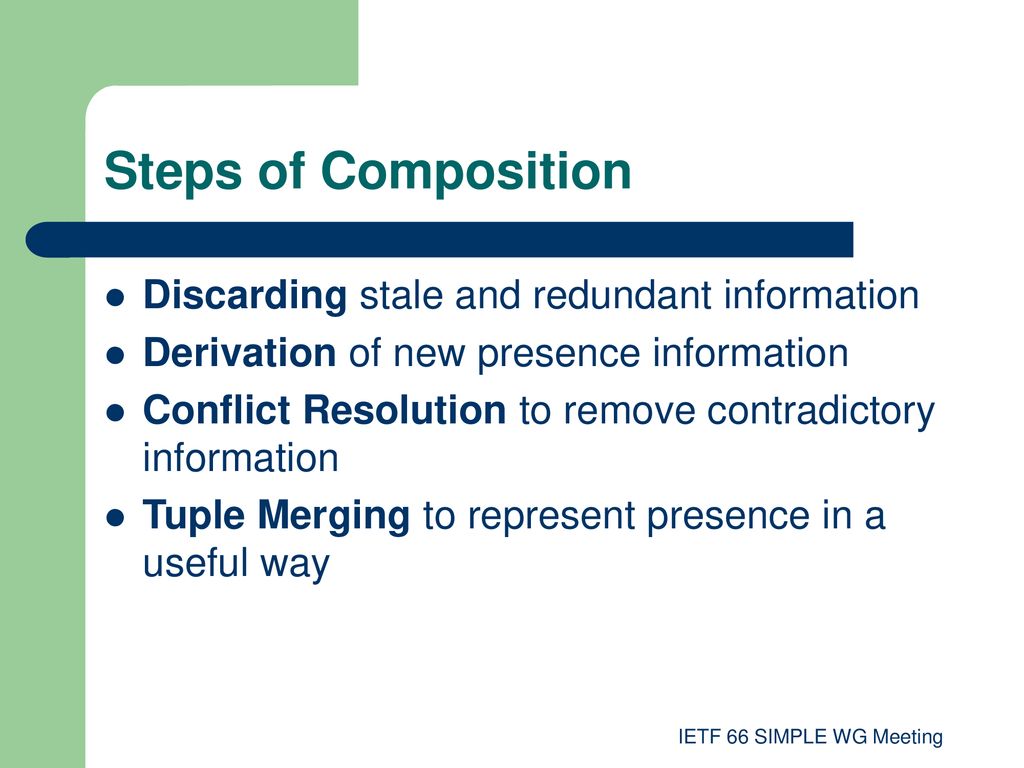 Steps of Composition

- Discarding stale and redundant information
- Derivation of new presence information
- Conflict Resolution to remove contradictory information
- Tuple Merging to represent presence in a useful way

IETF 66 SIMPLE WG Meeting